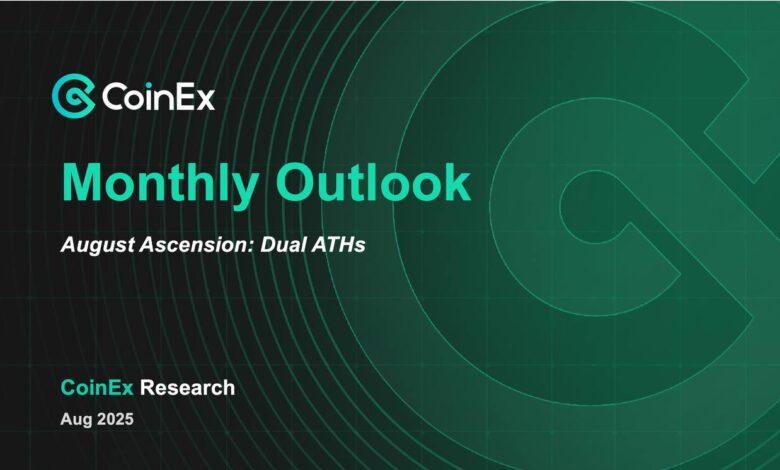 CoinEx

Monthly Outlook

August Ascension: Dual ATHs

CoinEx Research

Aug 2025